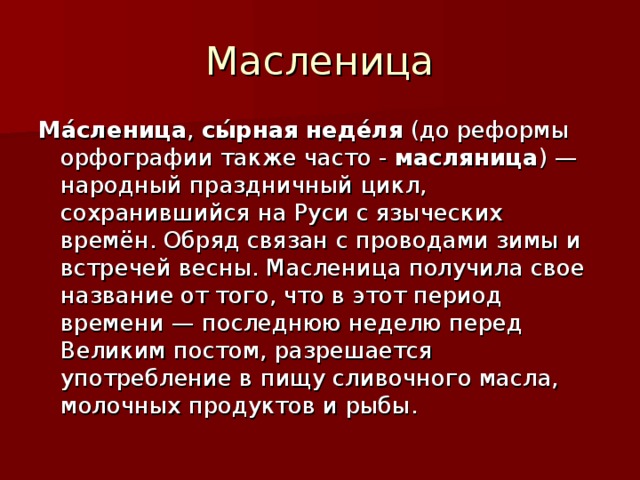 Масленица

Ма́сленица, сы́рная неде́ля (до реформы орфографии также часто - масляница) — народный праздничный цикл, сохранившийся на Руси с языческих времён. Обряд связан с проводами зимы и встречей весны. Масленица получила свое название от того, что в этот период времени — последнюю неделю перед Великим постом, разрешается употребление в пищу сливочного масла, молочных продуктов и рыбы.